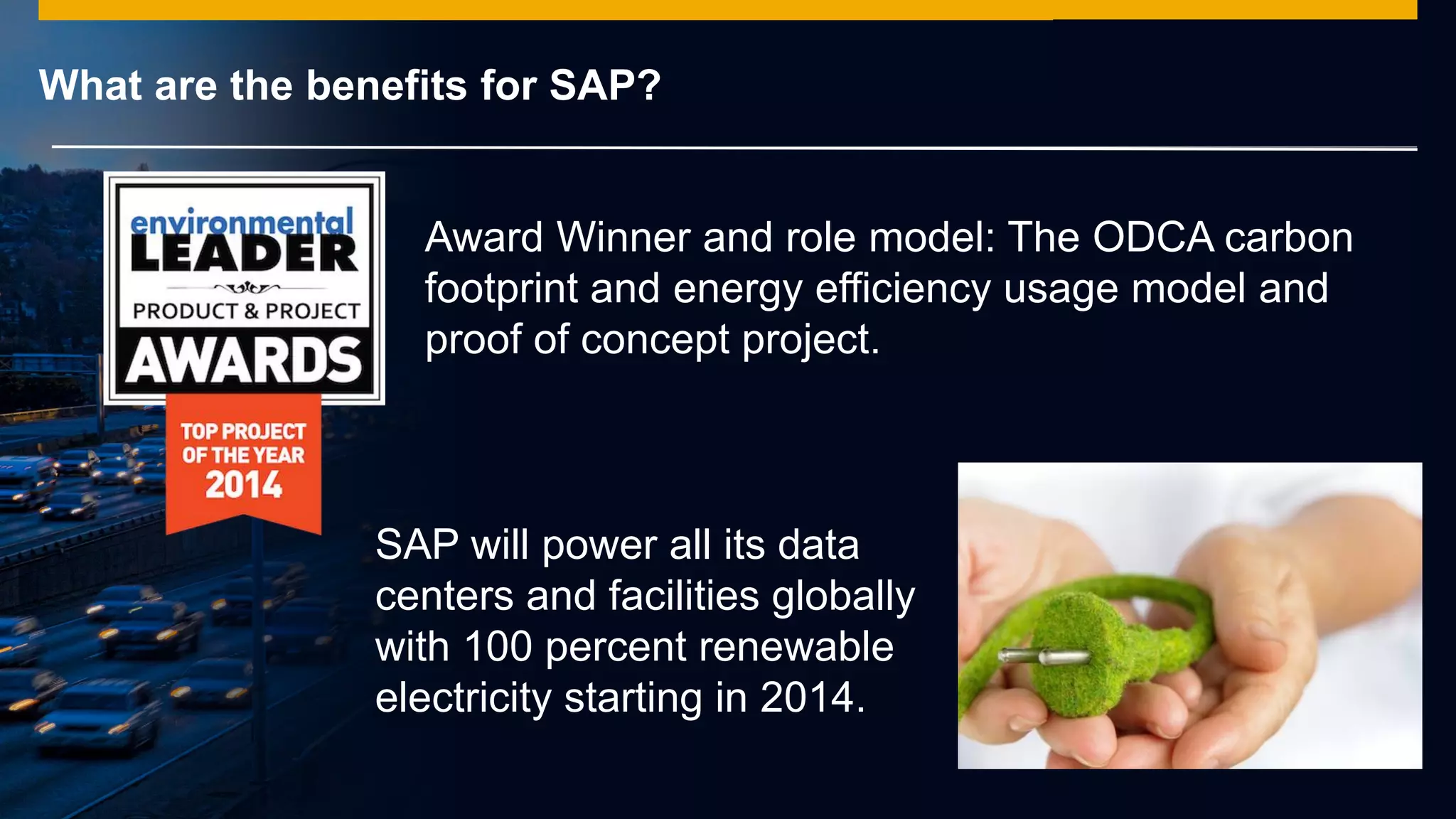 What are the benefits for SAP?

environmental
LEADER
PRODUCT & PROJECT
AWARDS
TOP PROJECT
OF THE YEAR
2014

Award Winner and role model: The ODCA carbon footprint and energy efficiency usage model and proof of concept project.

SAP will power all its data centers and facilities globally with 100 percent renewable electricity starting in 2014.